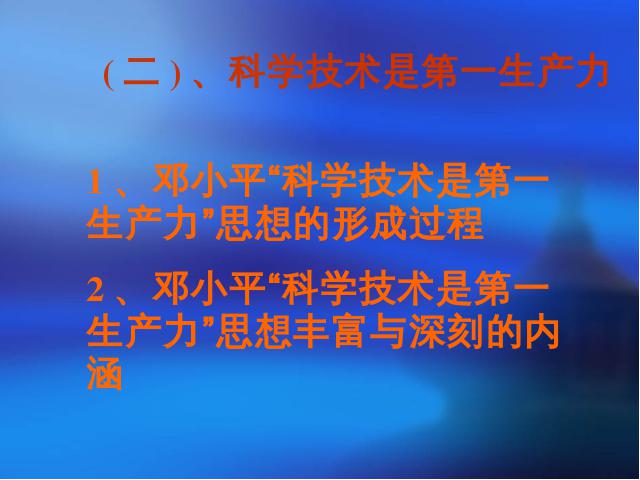 (二)、科学技术是第一生产力

1、邓小平“科学技术是第一生产力”思想的形成过程

2、邓小平“科学技术是第一生产力”思想丰富与深刻的内涵